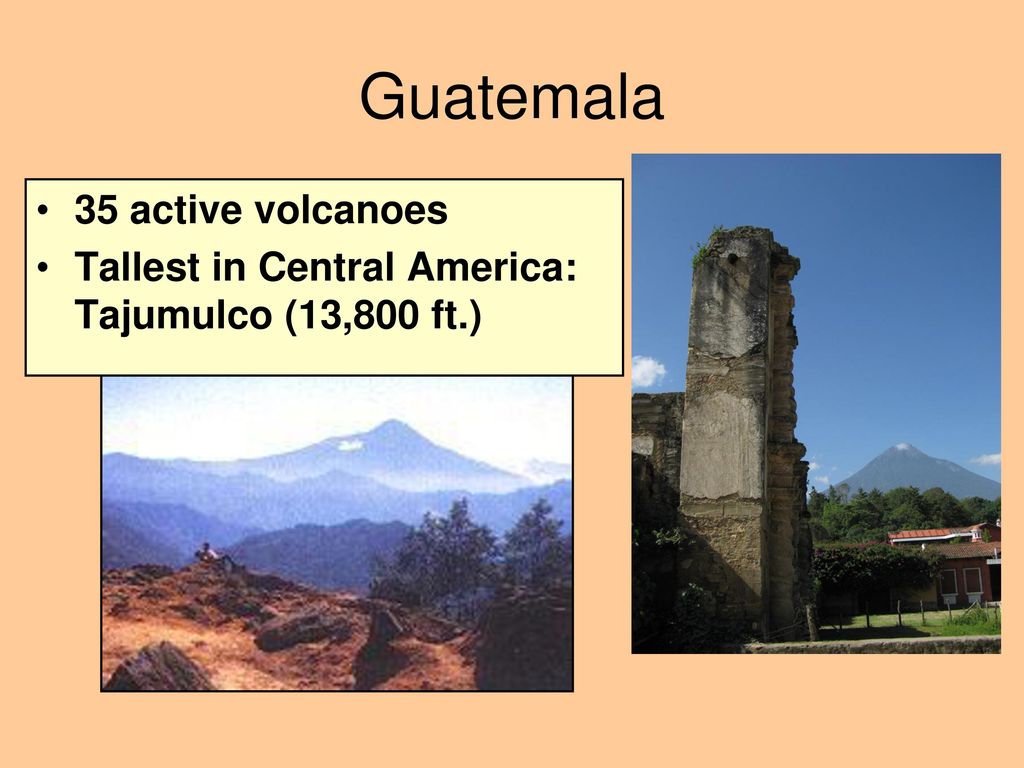 Guatemala

• 35 active volcanoes
• Tallest in Central America: Tajumulco (13,800 ft.)